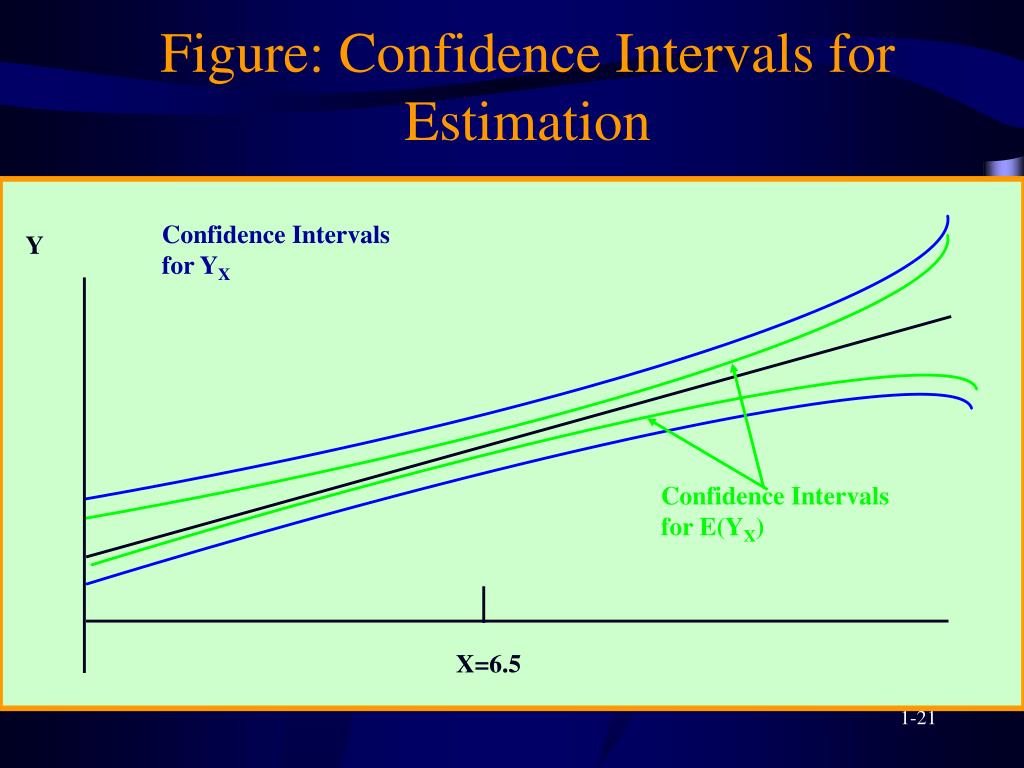 Figure: Confidence Intervals for Estimation

Y

Confidence Intervals for $Y_X$

Confidence Intervals for $E(Y_X)$

X=6.5

1-21